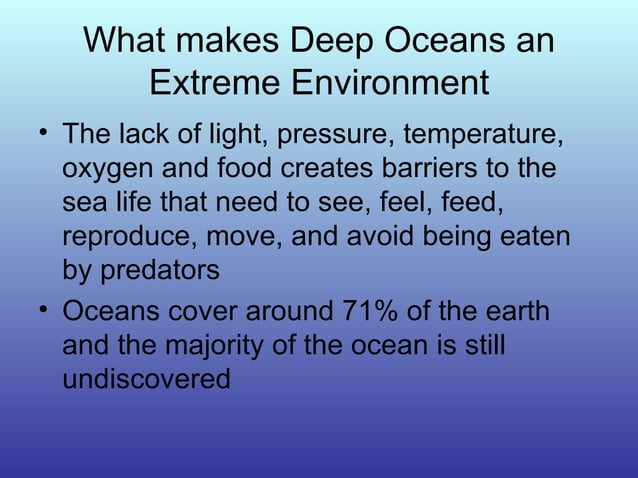 What makes Deep Oceans an Extreme Environment

• The lack of light, pressure, temperature, oxygen and food creates barriers to the sea life that need to see, feel, feed, reproduce, move, and avoid being eaten by predators

• Oceans cover around 71% of the earth and the majority of the ocean is still undiscovered